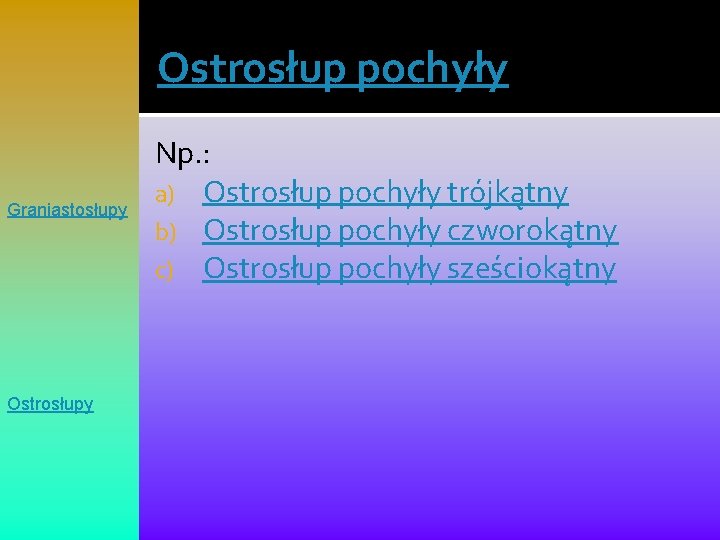 Graniastosłupy

Ostrosłupy

Ostrosłup pochyły

Np.:
a) Ostrosłup pochyły trójkątny
b) Ostrosłup pochyły czworokątny
c) Ostrosłup pochyły sześciokątny